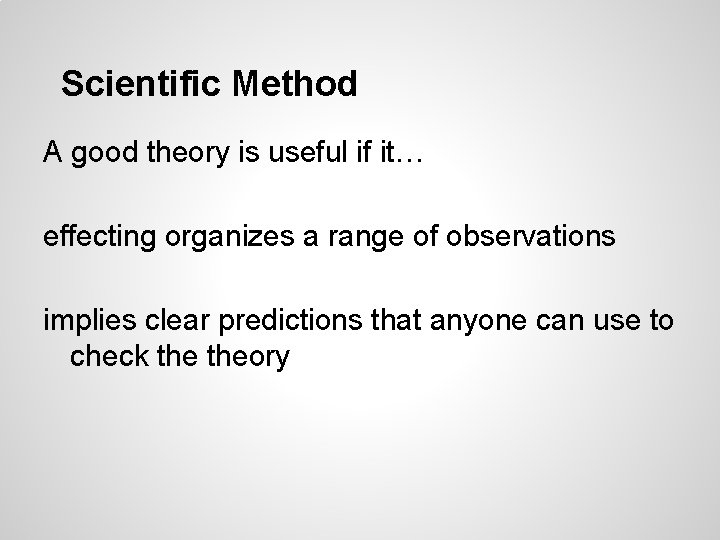 Scientific Method

A good theory is useful if it…

effecting organizes a range of observations

implies clear predictions that anyone can use to check the theory